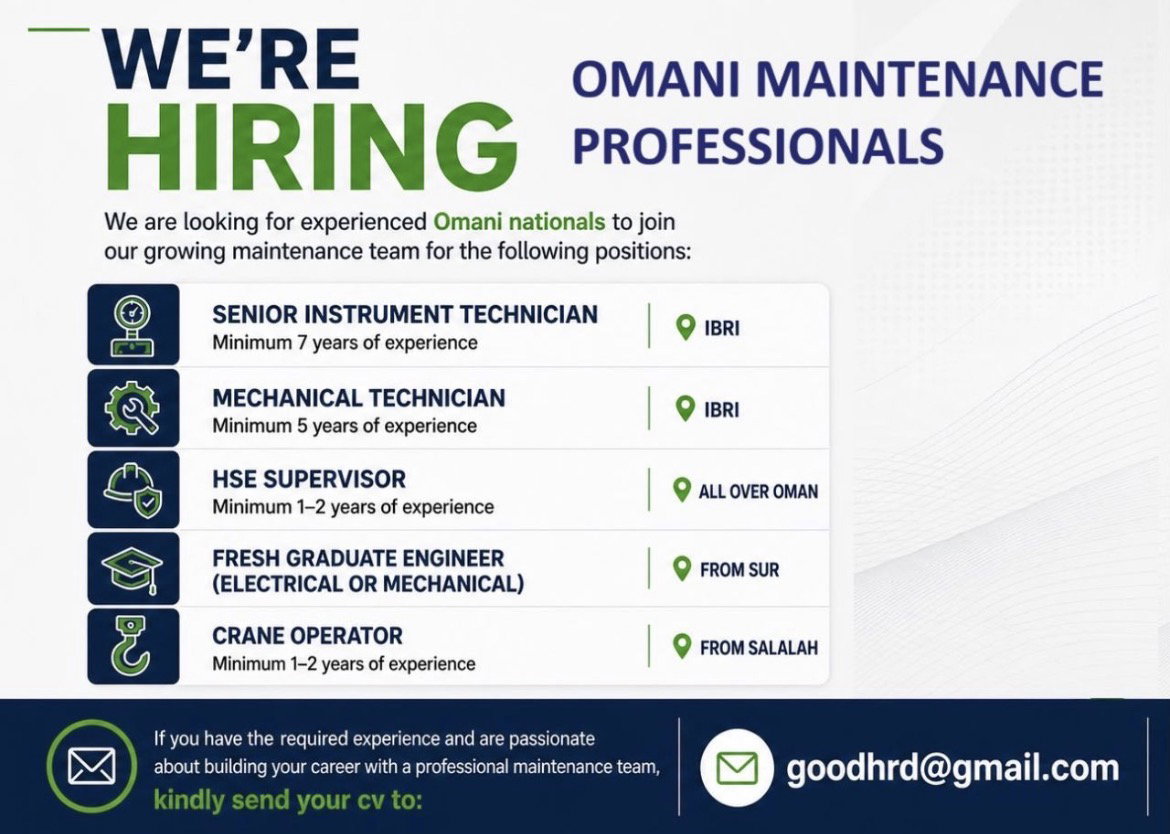 WE'RE HIRING

OMANI MAINTENANCE PROFESSIONALS

We are looking for experienced Omani nationals to join our growing maintenance team for the following positions:

SENIOR INSTRUMENT TECHNICIAN
Minimum 7 years of experience
IBRI

MECHANICAL TECHNICIAN
Minimum 5 years of experience
IBRI

HSE SUPERVISOR
Minimum 1–2 years of experience
ALL OVER OMAN

FRESH GRADUATE ENGINEER (ELECTRICAL OR MECHANICAL)
FROM SUR

CRANE OPERATOR
Minimum 1–2 years of experience
FROM SALALAH

If you have the required experience and are passionate about building your career with a professional maintenance team, kindly send your cv to:

goodhrd@gmail.com